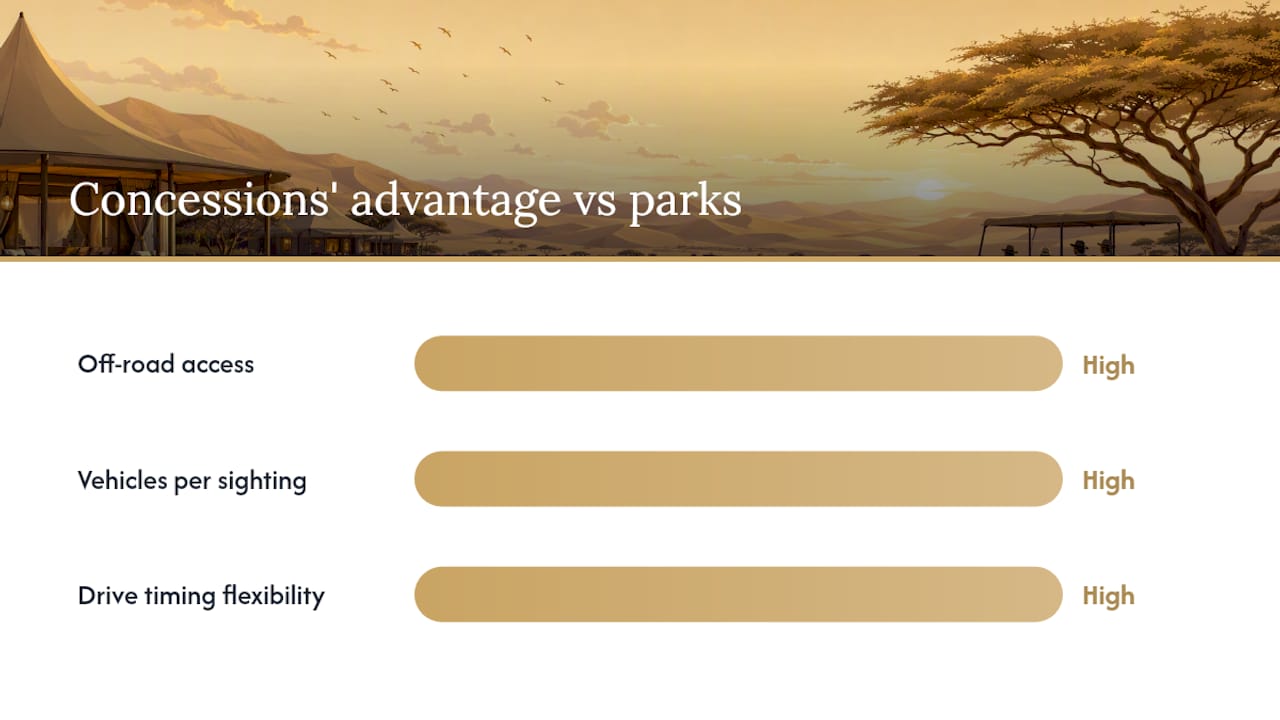 Concessions' advantage vs parks

Off-road access High

Vehicles per sighting High

Drive timing flexibility High